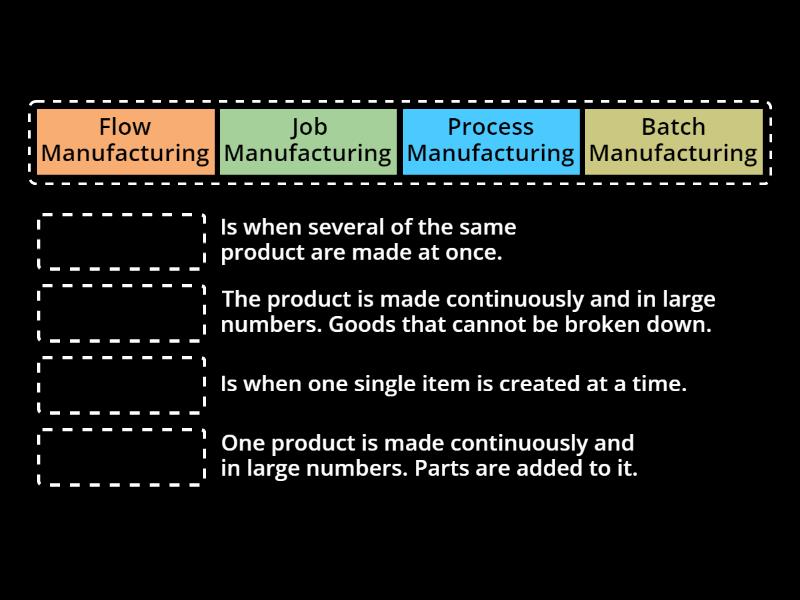 Flow Manufacturing

Job Manufacturing

Process Manufacturing

Batch Manufacturing

Is when several of the same product are made at once.

The product is made continuously and in large numbers. Goods that cannot be broken down.

Is when one single item is created at a time.

One product is made continuously and in large numbers. Parts are added to it.